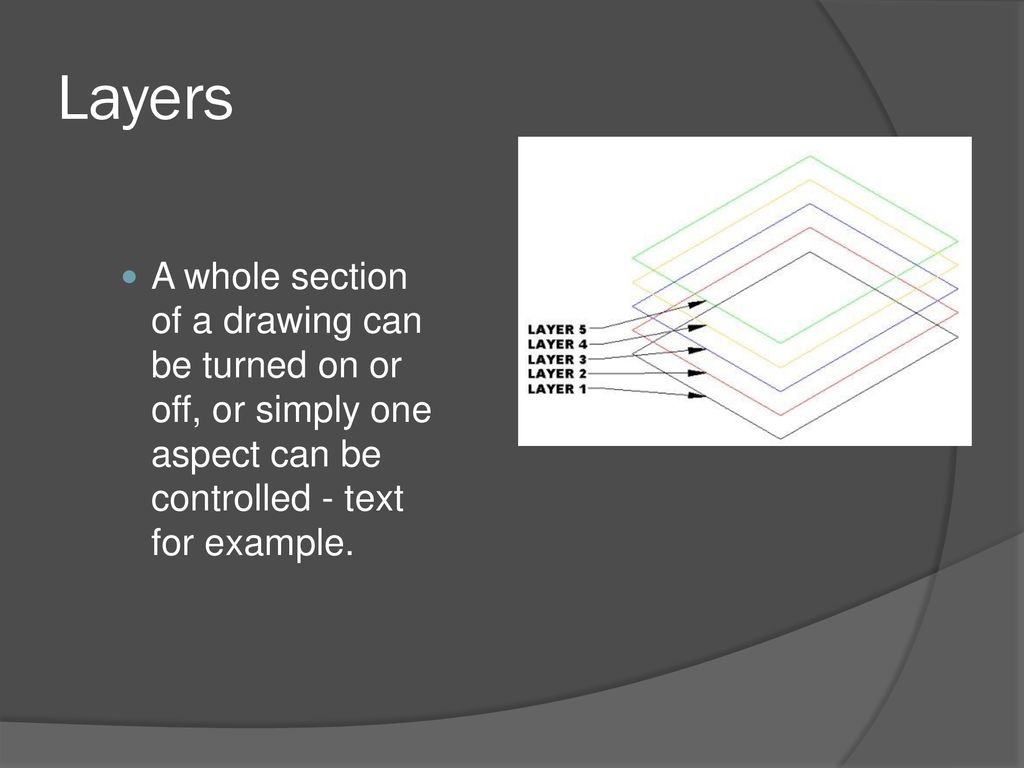 Layers

A whole section of a drawing can be turned on or off, or simply one aspect can be controlled - text for example.

LAYER 5
LAYER 4
LAYER 3
LAYER 2
LAYER 1